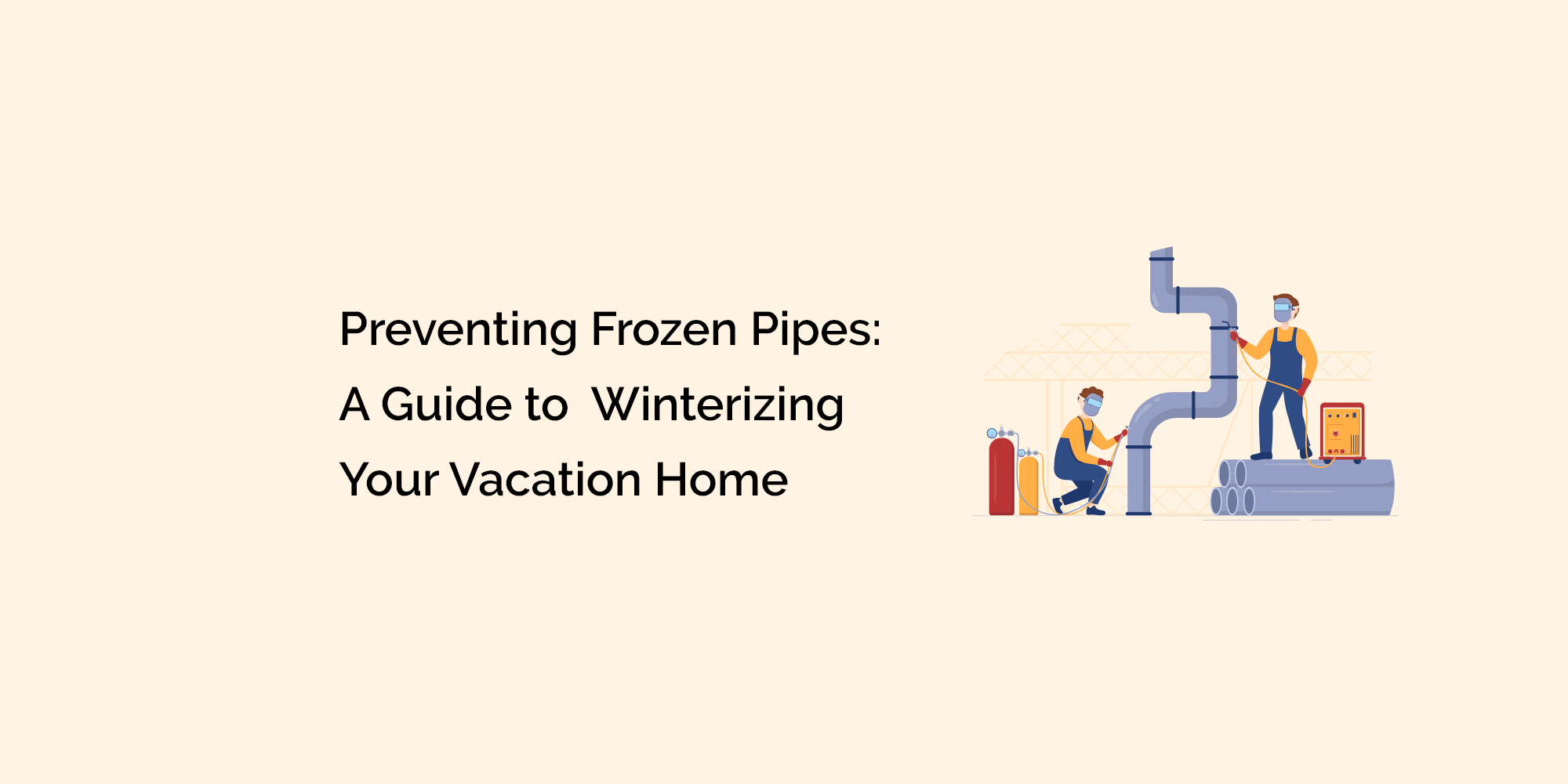 Preventing Frozen Pipes: A Guide to Winterizing Your Vacation Home